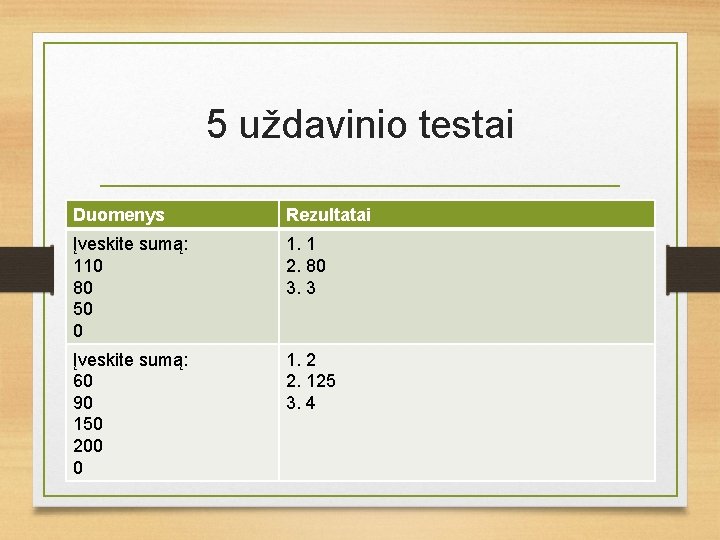 5 uždavinio testai

| Duomenys | Rezultatai |
|---|---|
| Įveskite sumą:<br>110<br>80<br>50<br>0 | 1. 1<br>2. 80<br>3. 3 |
| Įveskite sumą:<br>60<br>90<br>150<br>200<br>0 | 1. 2<br>2. 125<br>3. 4 |